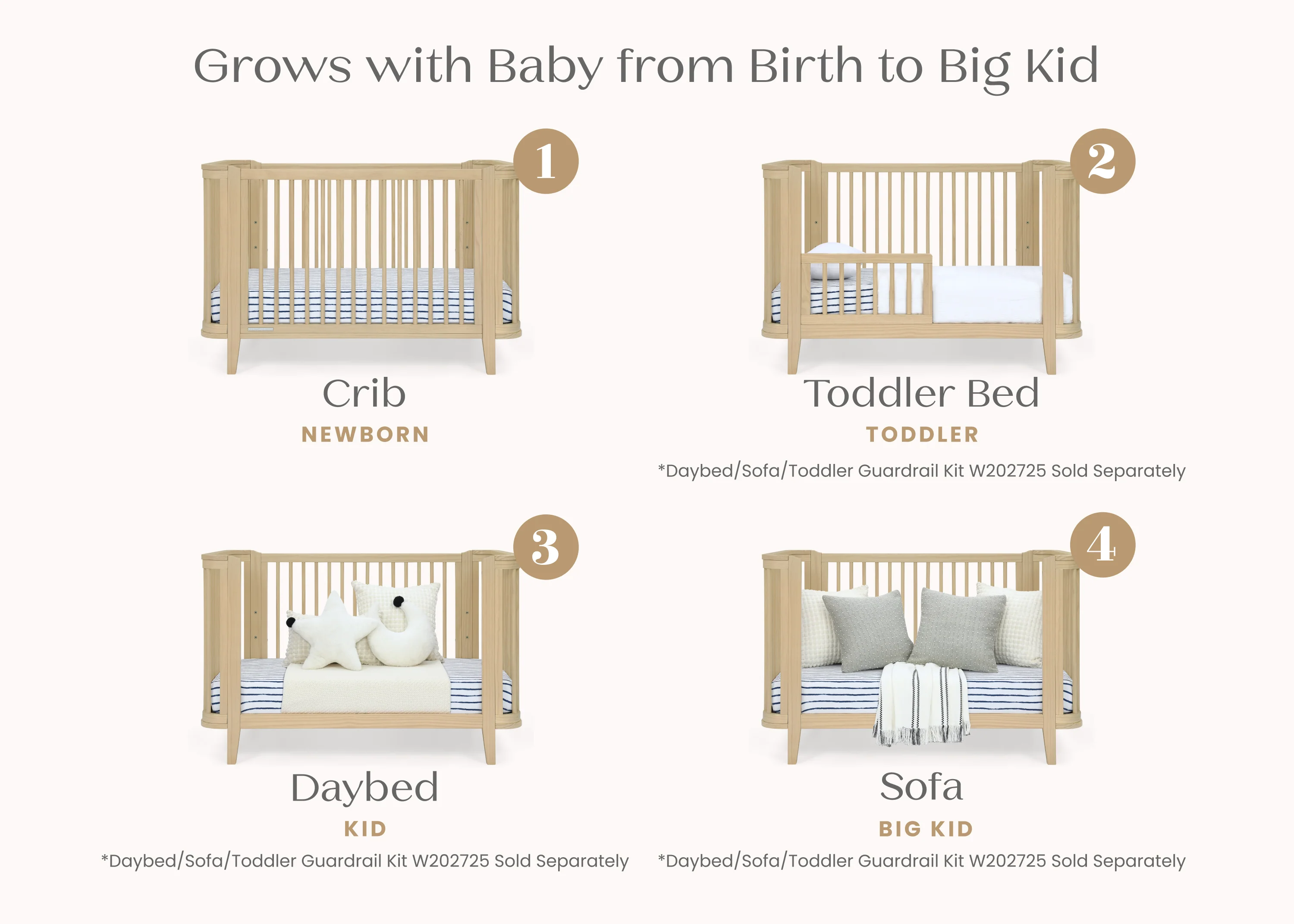 Grows with Baby from Birth to Big Kid

1

Crib

NEWBORN

2

Toddler Bed

TODDLER

*Daybed/Sofa/Toddler Guardrail Kit W202725 Sold Separately

3

Daybed

KID

*Daybed/Sofa/Toddler Guardrail Kit W202725 Sold Separately

4

Sofa

BIG KID

*Daybed/Sofa/Toddler Guardrail Kit W202725 Sold Separately